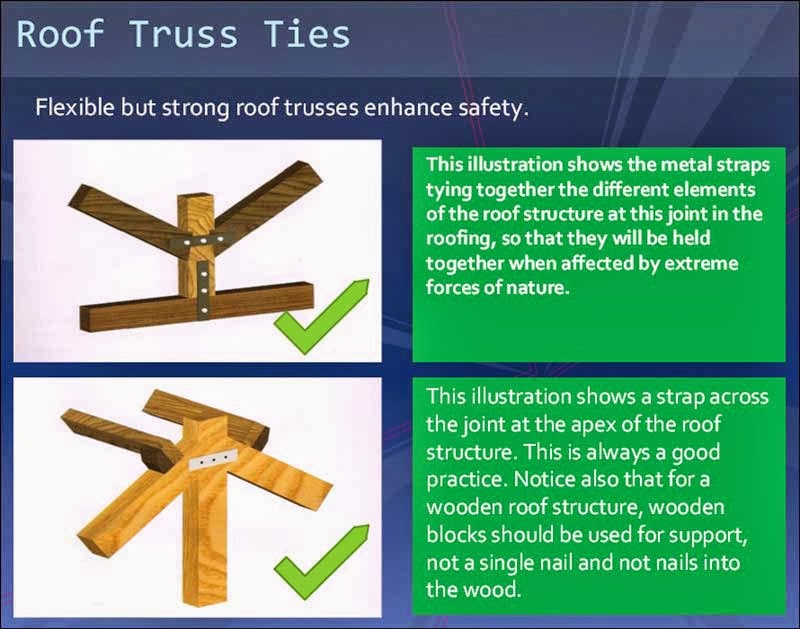 Roof Truss Ties

Flexible but strong roof trusses enhance safety.

This illustration shows the metal straps tying together the different elements of the roof structure at this joint in the roofing, so that they will be held together when affected by extreme forces of nature.

This illustration shows a strap across the joint at the apex of the roof structure. This is always a good practice. Notice also that for a wooden roof structure, wooden blocks should be used for support, not a single nail and not nails into the wood.